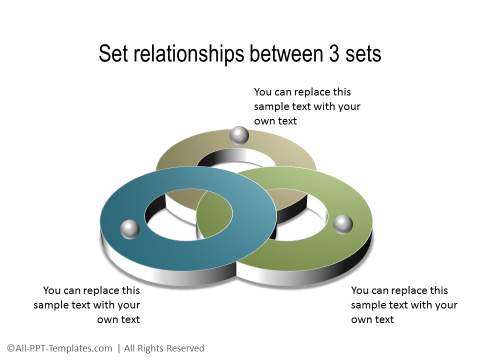 Set relationships between 3 sets

You can replace this sample text with your own text

You can replace this sample text with your own text

You can replace this sample text with your own text

©All-PPT-Templates.com | All Rights Reserved